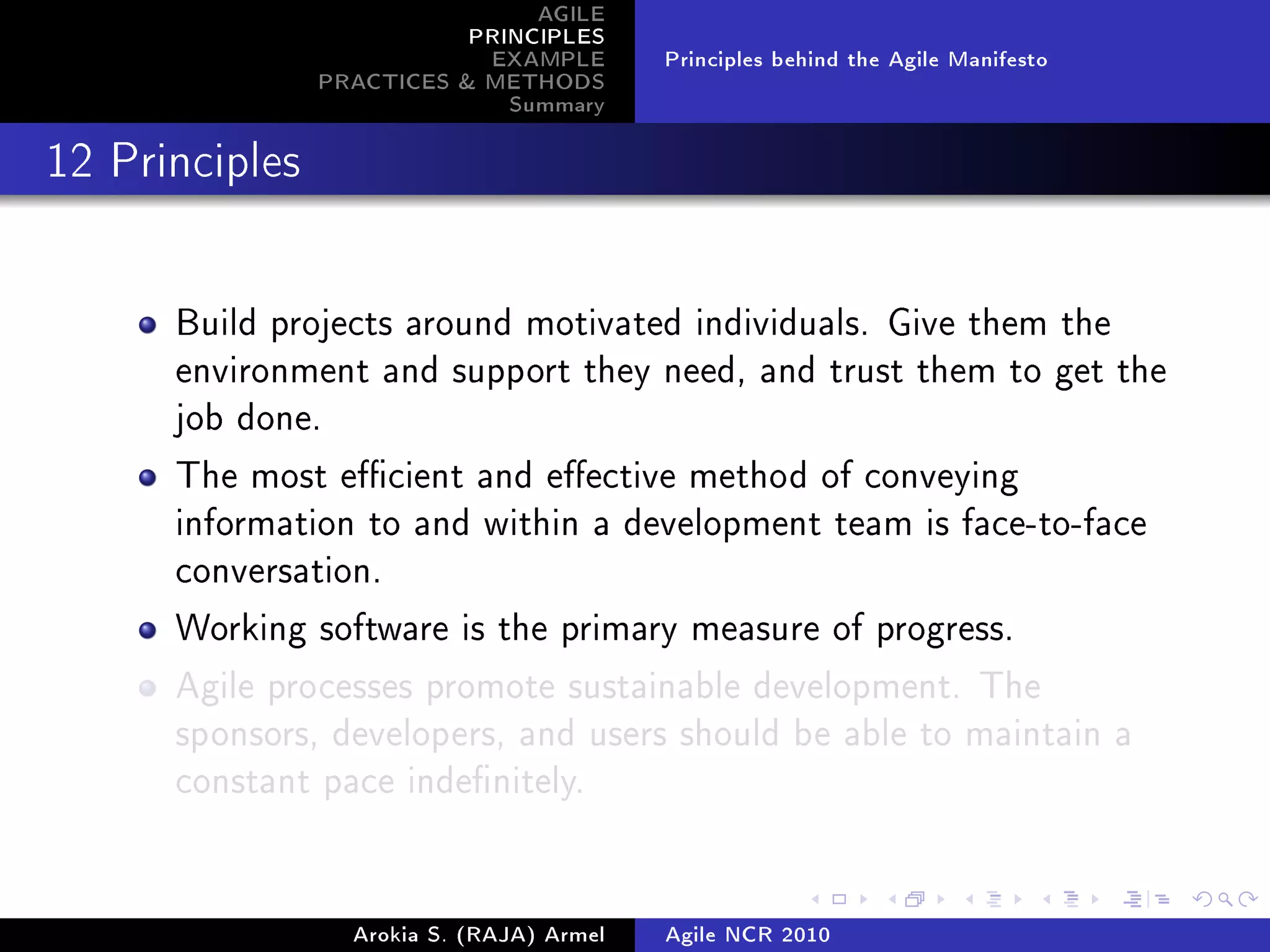 AGILE
PRINCIPLES
EXAMPLE
PRACTICES & METHODS
Summary

Principles behind the Agile Manifesto

12 Principles

- Build projects around motivated individuals. Give them the environment and support they need, and trust them to get the job done.
- The most efficient and effective method of conveying information to and within a development team is face-to-face conversation.
- Working software is the primary measure of progress.
- Agile processes promote sustainable development. The sponsors, developers, and users should be able to maintain a constant pace indefinitely.

Arokia S. (RAJA) Armel

Agile NCR 2010